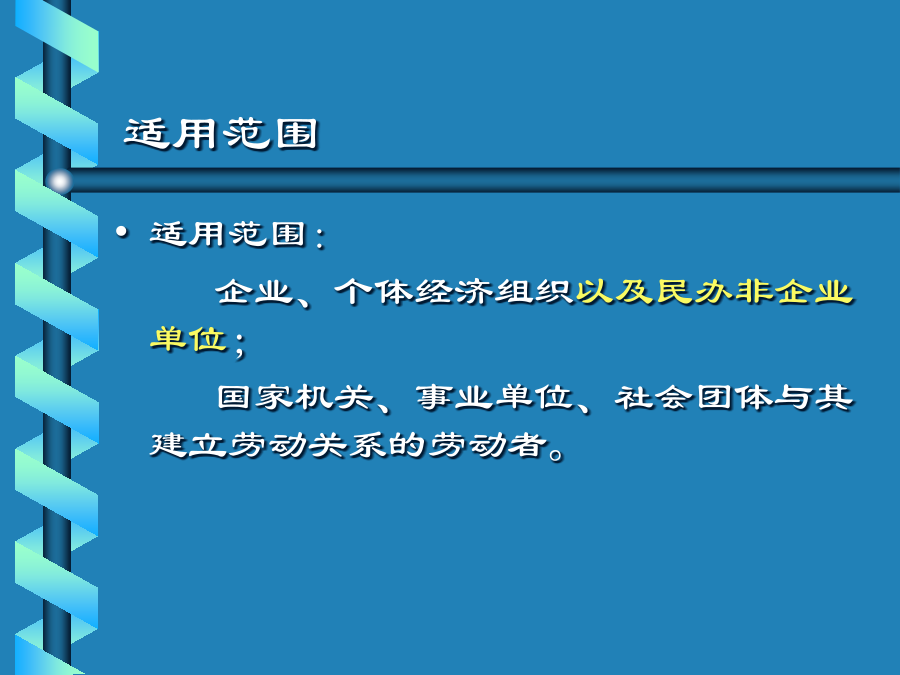 适用范围

• 适用范围：

企业、个体经济组织以及民办非企业单位；

国家机关、事业单位、社会团体与其建立劳动关系的劳动者。